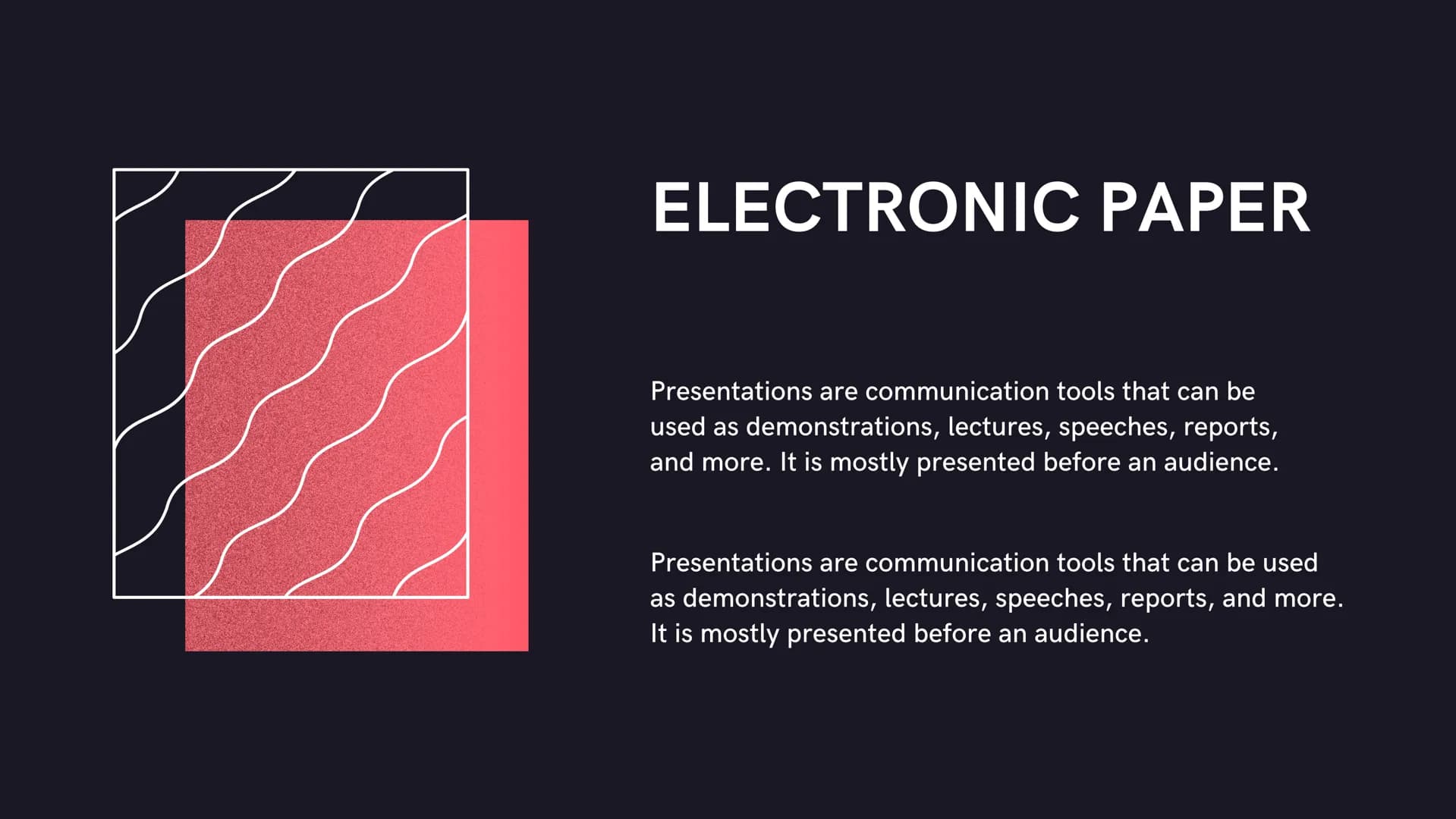 ELECTRONIC PAPER

Presentations are communication tools that can be used as demonstrations, lectures, speeches, reports, and more. It is mostly presented before an audience.

Presentations are communication tools that can be used as demonstrations, lectures, speeches, reports, and more. It is mostly presented before an audience.